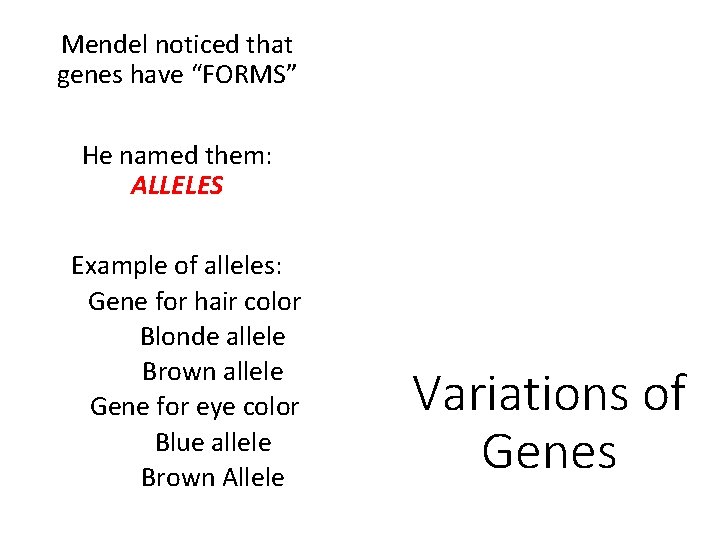 Mendel noticed that genes have “FORMS”

He named them: ALLELES

Example of alleles:
Gene for hair color
Blonde allele
Brown allele
Gene for eye color
Blue allele
Brown Allele

Variations of Genes